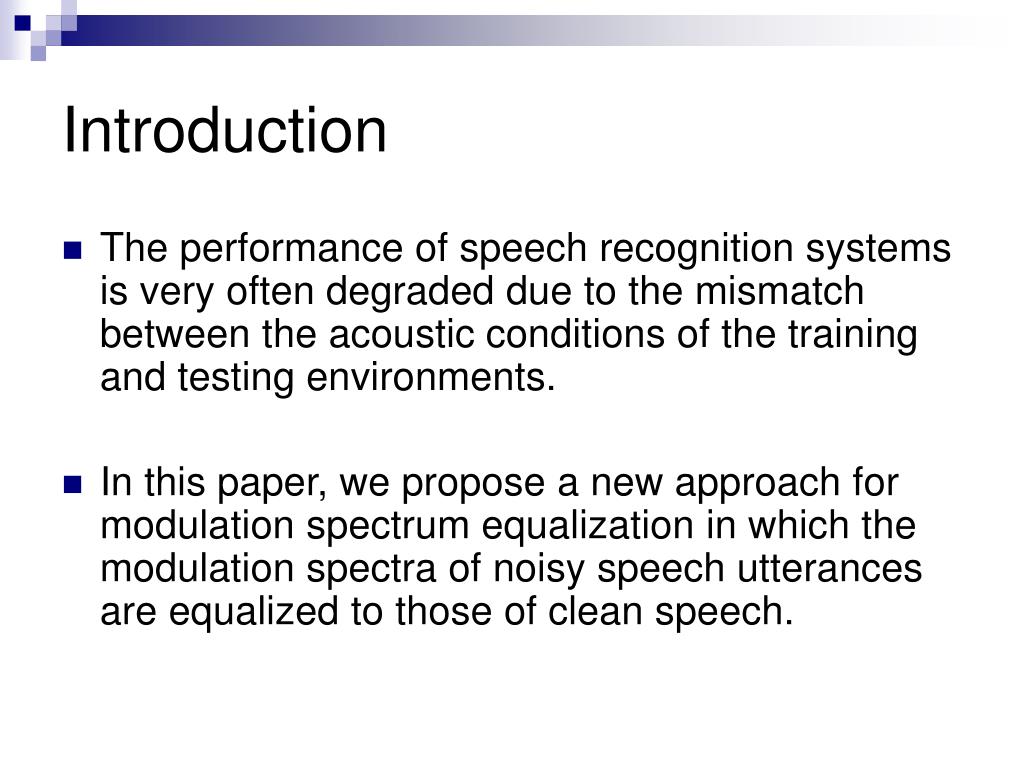 Introduction

The performance of speech recognition systems is very often degraded due to the mismatch between the acoustic conditions of the training and testing environments.

In this paper, we propose a new approach for modulation spectrum equalization in which the modulation spectra of noisy speech utterances are equalized to those of clean speech.